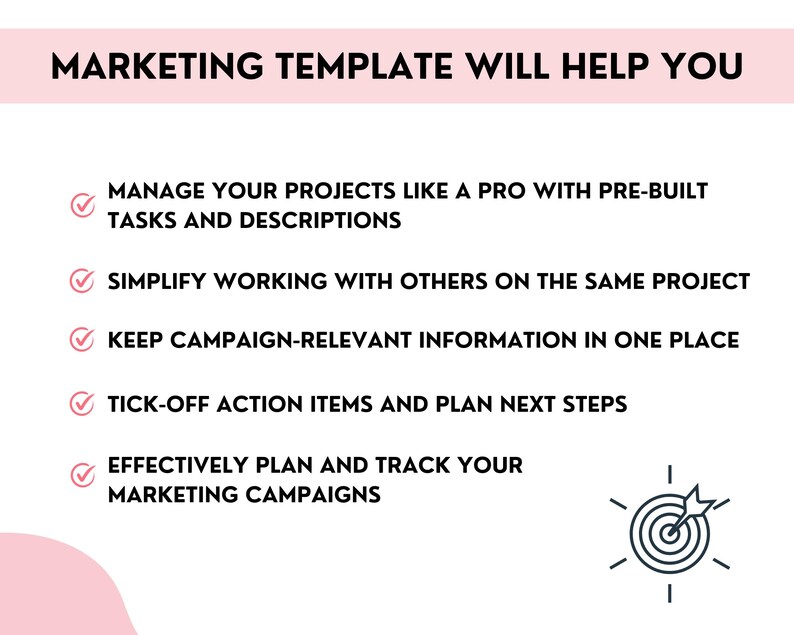 MARKETING TEMPLATE WILL HELP YOU

MANAGE YOUR PROJECTS LIKE A PRO WITH PRE-BUILT TASKS AND DESCRIPTIONS

SIMPLIFY WORKING WITH OTHERS ON THE SAME PROJECT

KEEP CAMPAIGN-RELEVANT INFORMATION IN ONE PLACE

TICK-OFF ACTION ITEMS AND PLAN NEXT STEPS

EFFECTIVELY PLAN AND TRACK YOUR MARKETING CAMPAIGNS